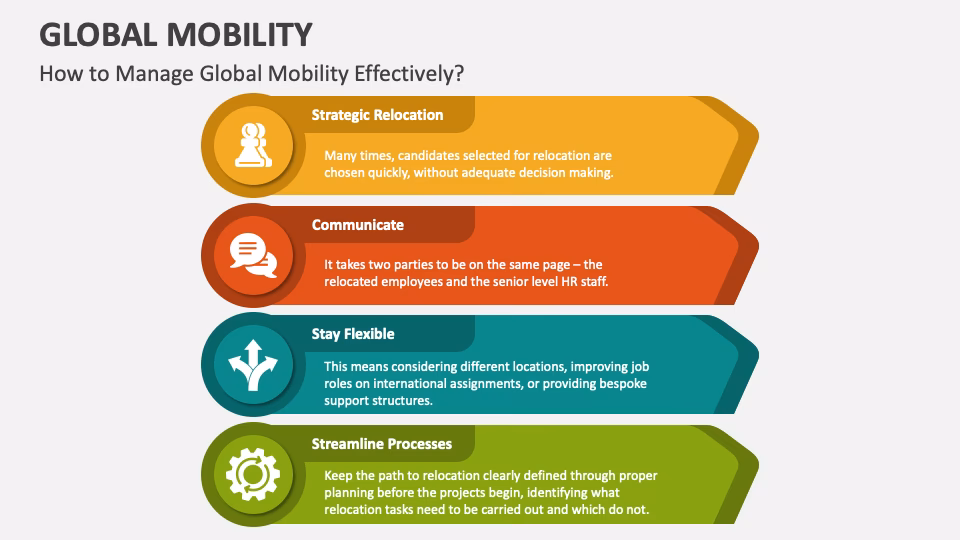 GLOBAL MOBILITY
How to Manage Global Mobility Effectively?

Strategic Relocation
Many times, candidates selected for relocation are chosen quickly, without adequate decision making.

Communicate
It takes two parties to be on the same page – the relocated employees and the senior level HR staff.

Stay Flexible
This means considering different locations, improving job roles on international assignments, or providing bespoke support structures.

Streamline Processes
Keep the path to relocation clearly defined through proper planning before the projects begin, identifying what relocation tasks need to be carried out and which do not.